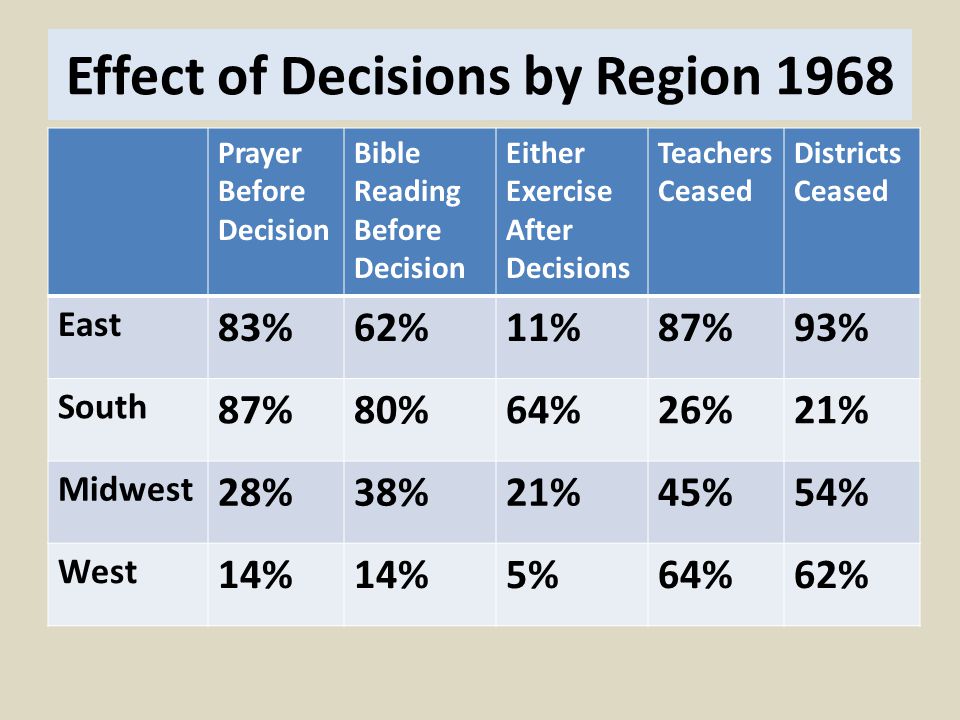 Effect of Decisions by Region 1968

| | Prayer Before Decision | Bible Reading Before Decision | Either Exercise After Decisions | Teachers Ceased | Districts Ceased |
|---|---|---|---|---|---|
| East | 83% | 62% | 11% | 87% | 93% |
| South | 87% | 80% | 64% | 26% | 21% |
| Midwest | 28% | 38% | 21% | 45% | 54% |
| West | 14% | 14% | 5% | 64% | 62% |